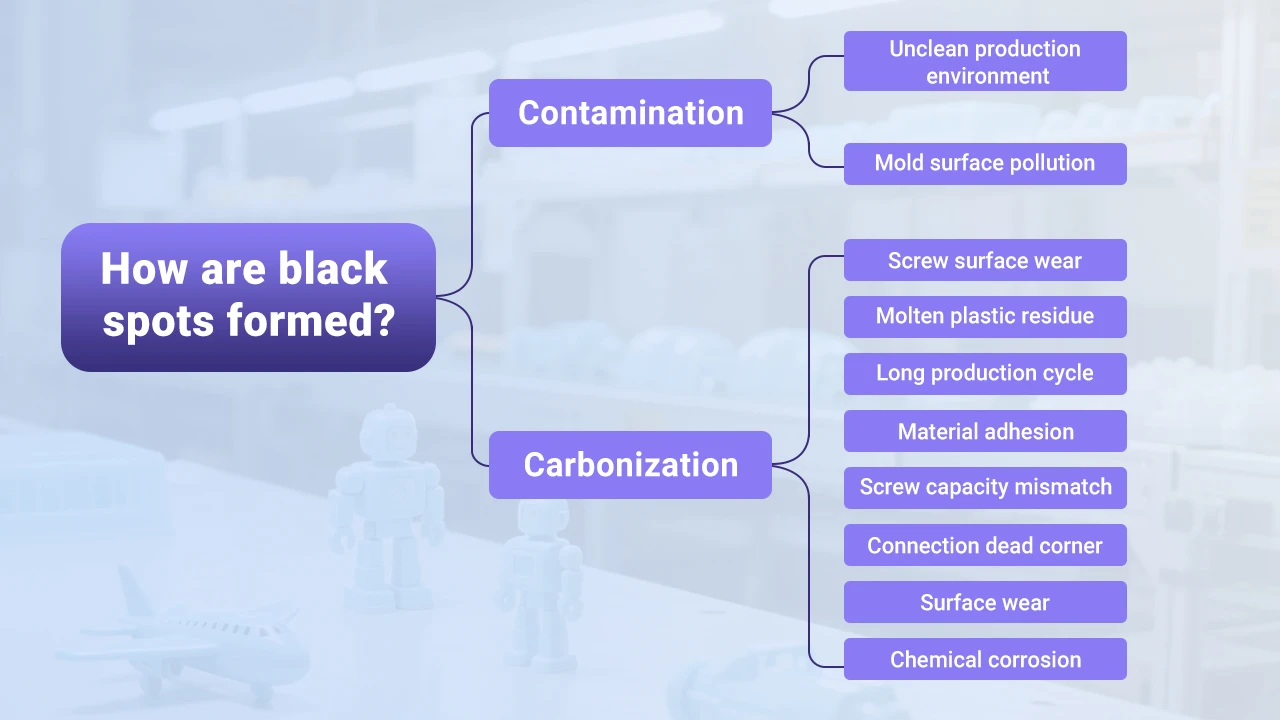 How are black spots formed?

Contamination

Unclean production environment

Mold surface pollution

Carbonization

Screw surface wear

Molten plastic residue

Long production cycle

Material adhesion

Screw capacity mismatch

Connection dead corner

Surface wear

Chemical corrosion